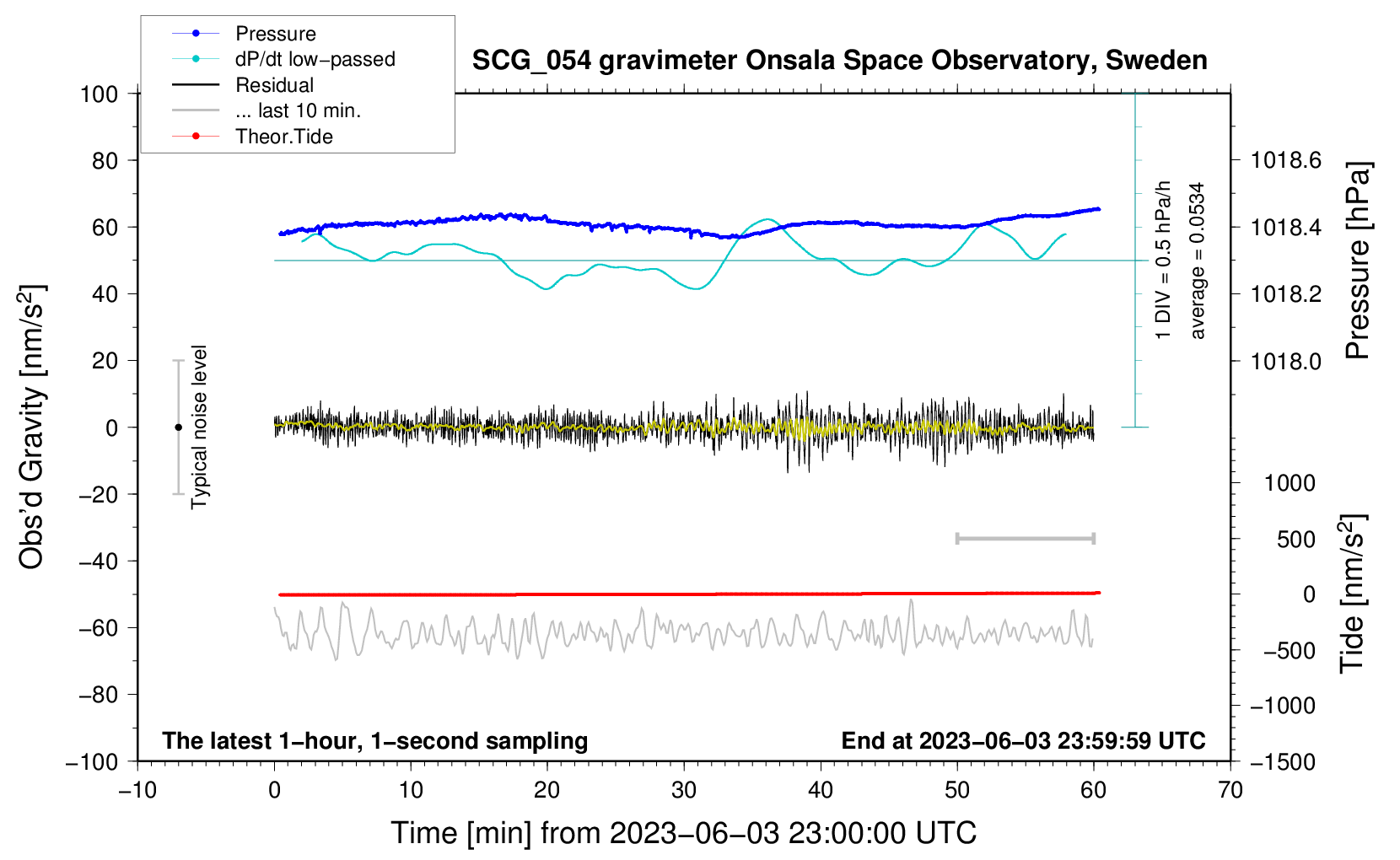 Pressure
dP/dt low−passed
Residual
... last 10 min.
Theor.Tide

SCG_054 gravimeter Onsala Space Observatory, Sweden

100
80
60
40
20
0
−20
−40
−60
−80
−100

Obs'd Gravity [nm/s$^2$]

Typical noise level

1 DIV = 0.5 hPa/h
average = 0.0534

1018.6
1018.4
1018.2
1018.0

Pressure [hPa]

1000
500
0
−500
−1000
−1500

Tide [nm/s$^2$]

The latest 1−hour, 1−second sampling
End at 2023−06−03 23:59:59 UTC

−10
0
10
20
30
40
50
60
70

Time [min] from 2023−06−03 23:00:00 UTC